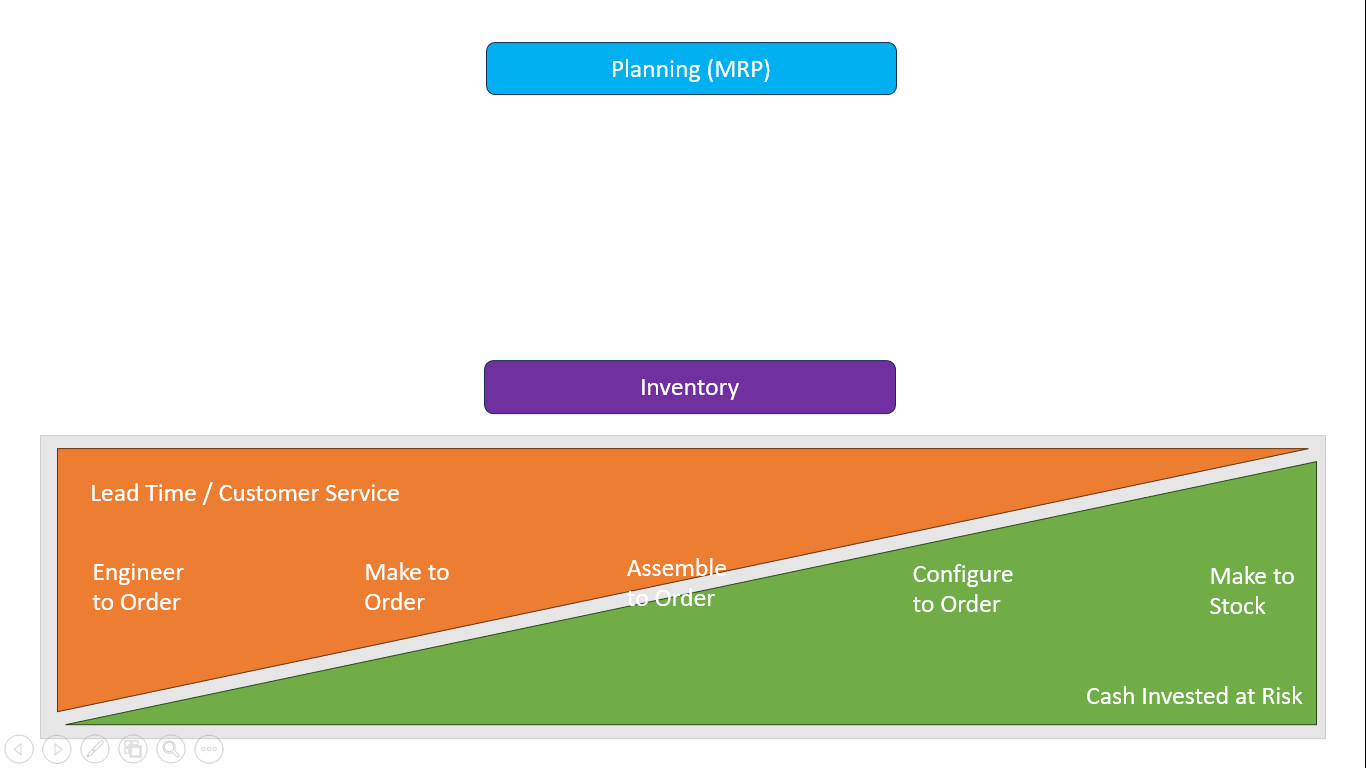 Planning (MRP)

Inventory

Lead Time / Customer Service

Engineer to Order

Make to Order

Assemble to Order

Configure to Order

Make to Stock

Cash Invested at Risk